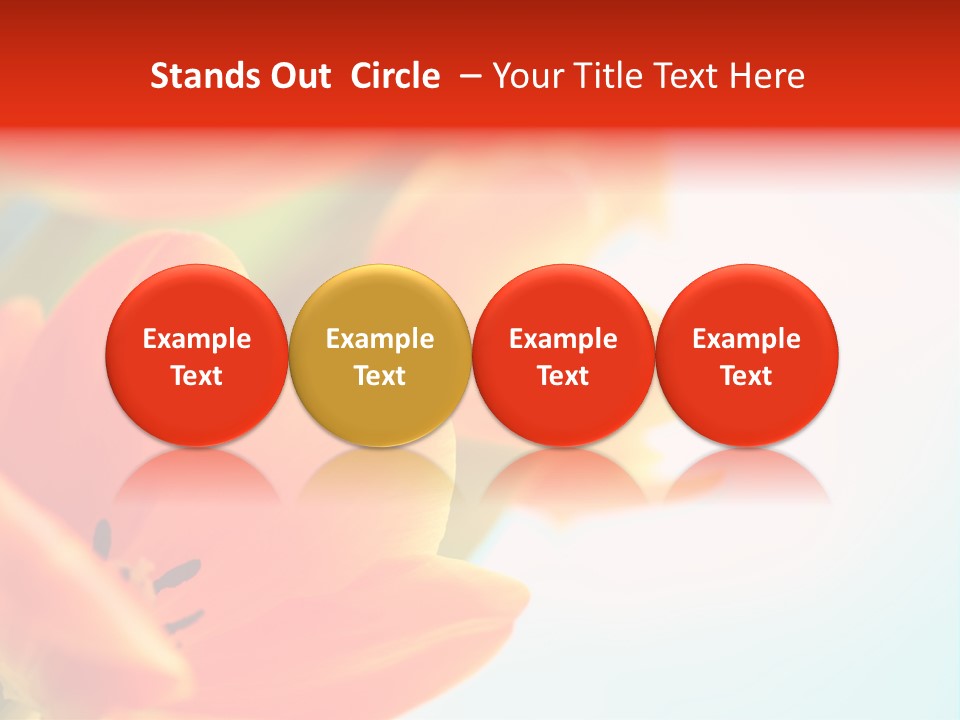 Stands Out Circle – Your Title Text Here

Example Text

Example Text

Example Text

Example Text